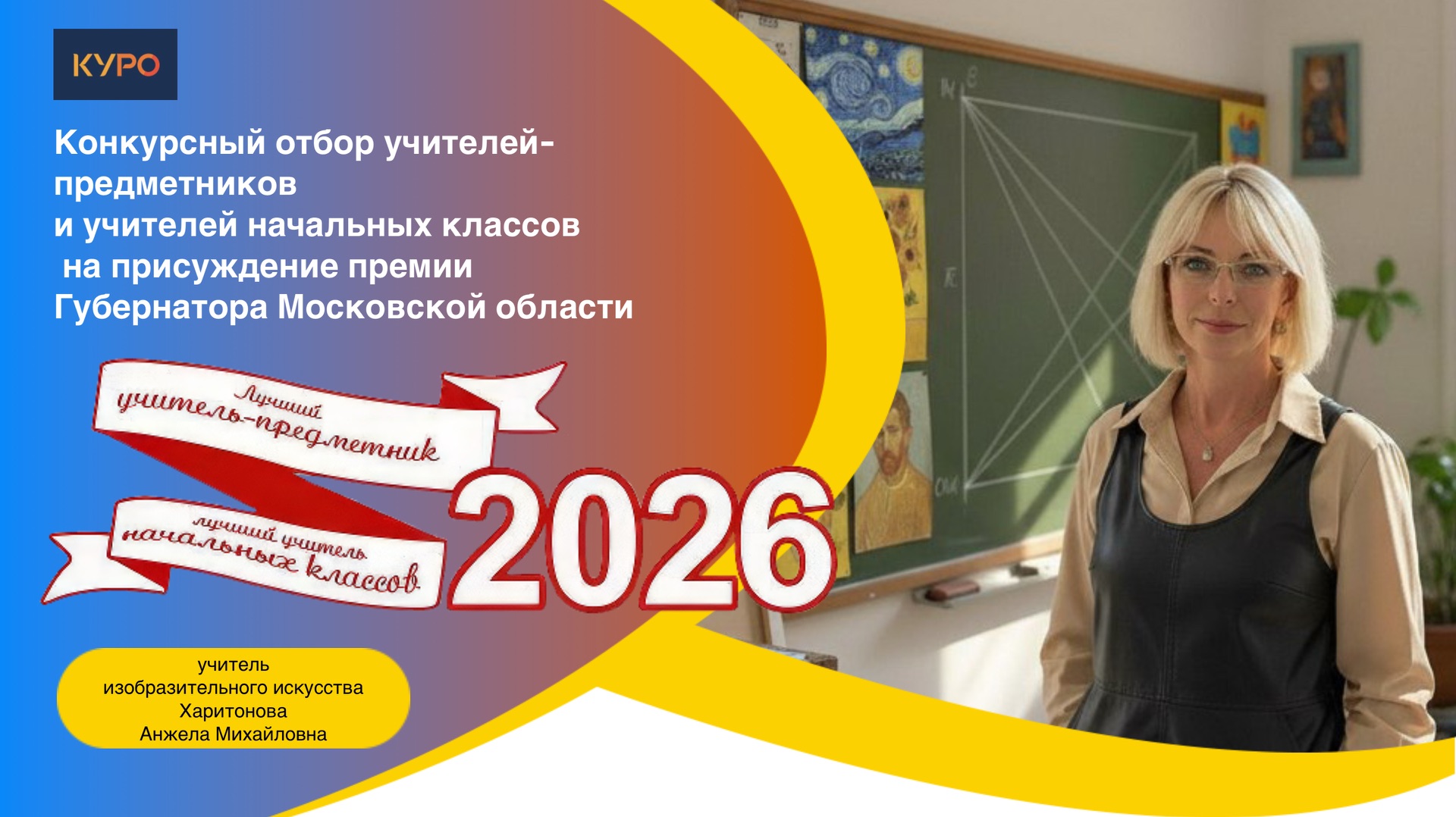 КУРО

Конкурсный отбор учителей-предметников
и учителей начальных классов
на присуждение премии
Губернатора Московской области

Лучший
учитель-предметник

лучший учитель
начальных классов

2026

учитель
изобразительного искусства
Харитонова
Анжела Михайловна